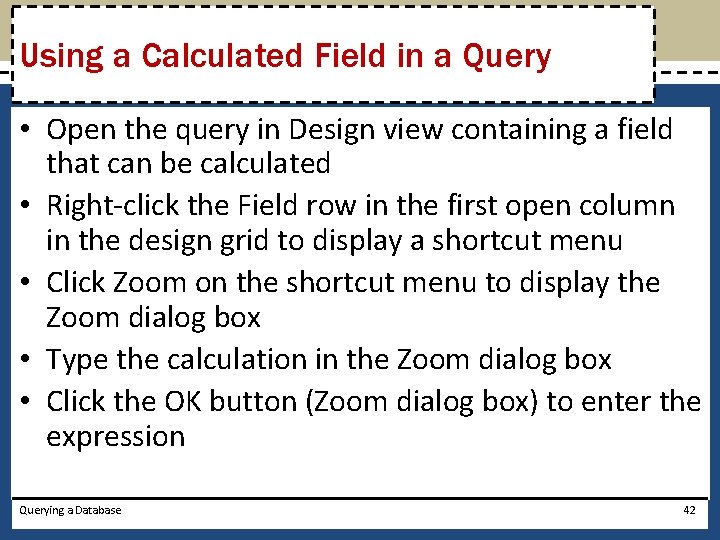 Using a Calculated Field in a Query

• Open the query in Design view containing a field that can be calculated
• Right-click the Field row in the first open column in the design grid to display a shortcut menu
• Click Zoom on the shortcut menu to display the Zoom dialog box
• Type the calculation in the Zoom dialog box
• Click the OK button (Zoom dialog box) to enter the expression

Querying a Database

42